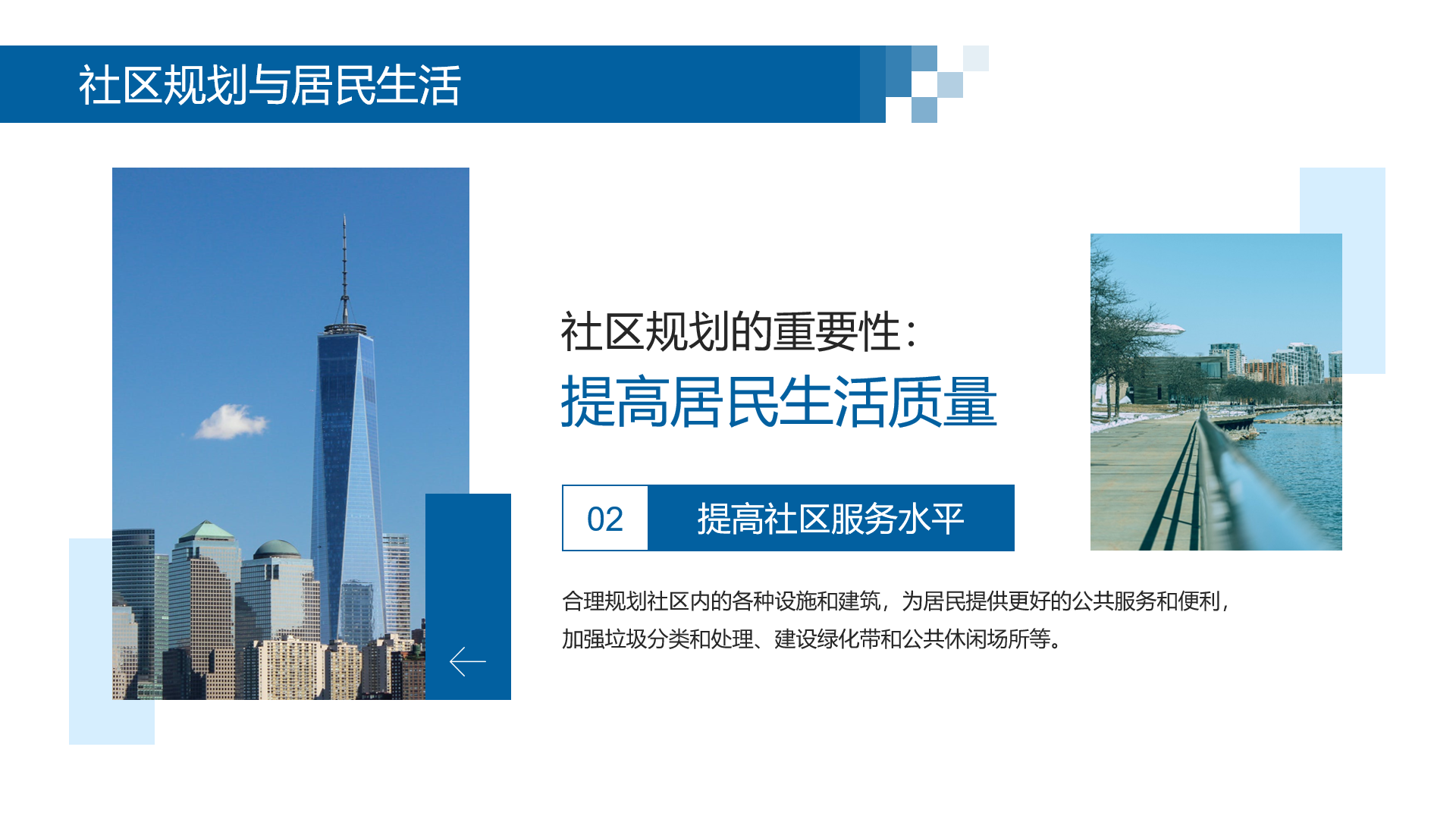 社区规划与居民生活

社区规划的重要性:
提高居民生活质量

02 提高社区服务水平

合理规划社区内的各种设施和建筑，为居民提供更好的公共服务和便利，加强垃圾分类和处理、建设绿化带和公共休闲场所等。